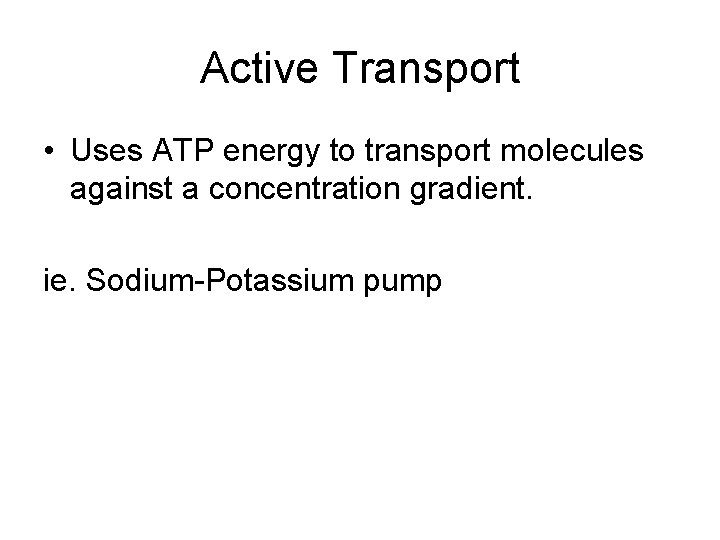 Active Transport

• Uses ATP energy to transport molecules against a concentration gradient.

ie. Sodium-Potassium pump